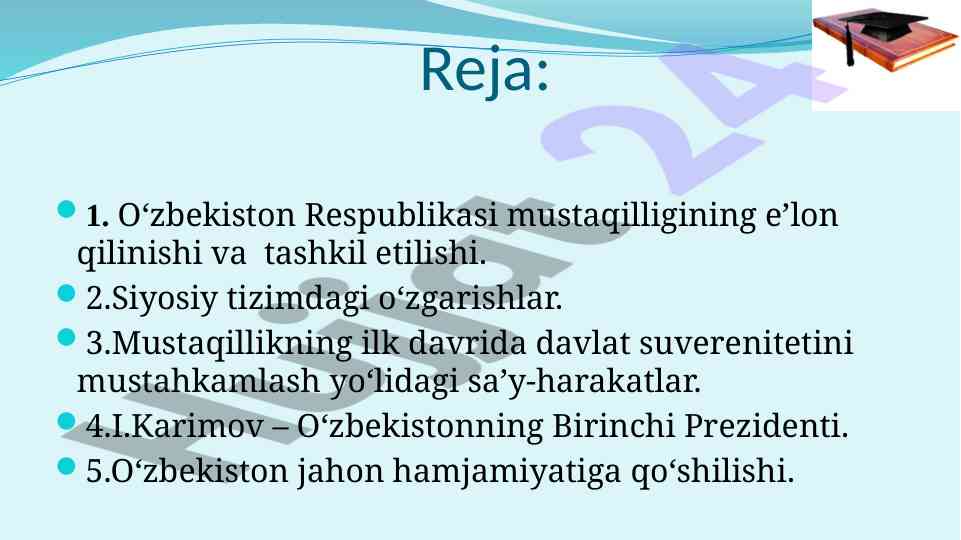 Reja:

1. O‘zbekiston Respublikasi mustaqilligining e’lon qilinishi va tashkil etilishi.

2.Siyosiy tizimdagi o‘zgarishlar.

3.Mustaqillikning ilk davrida davlat suverenitetini mustahkamlash yo‘lidagi sa’y-harakatlar.

4.I.Karimov – O‘zbekistonning Birinchi Prezidenti.

5.O‘zbekiston jahon hamjamiyatiga qo‘shilishi.

Hujjat 24